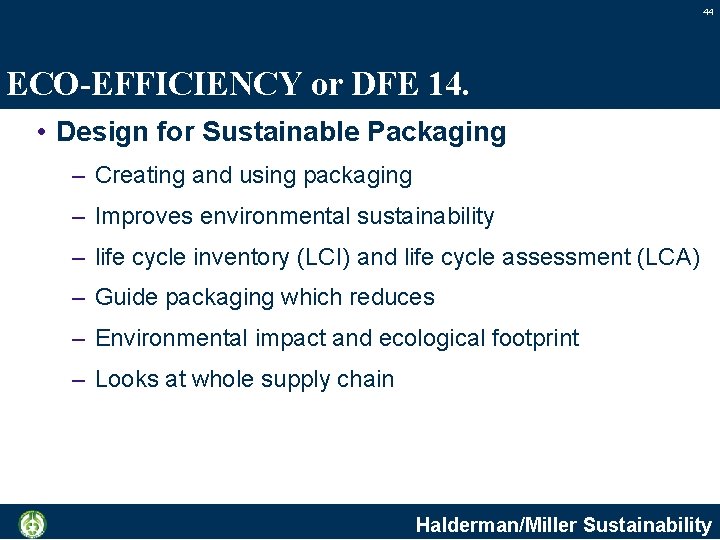 44

ECO-EFFICIENCY or DFE 14.

• Design for Sustainable Packaging
– Creating and using packaging
– Improves environmental sustainability
– life cycle inventory (LCI) and life cycle assessment (LCA)
– Guide packaging which reduces
– Environmental impact and ecological footprint
– Looks at whole supply chain

Halderman/Miller Sustainability